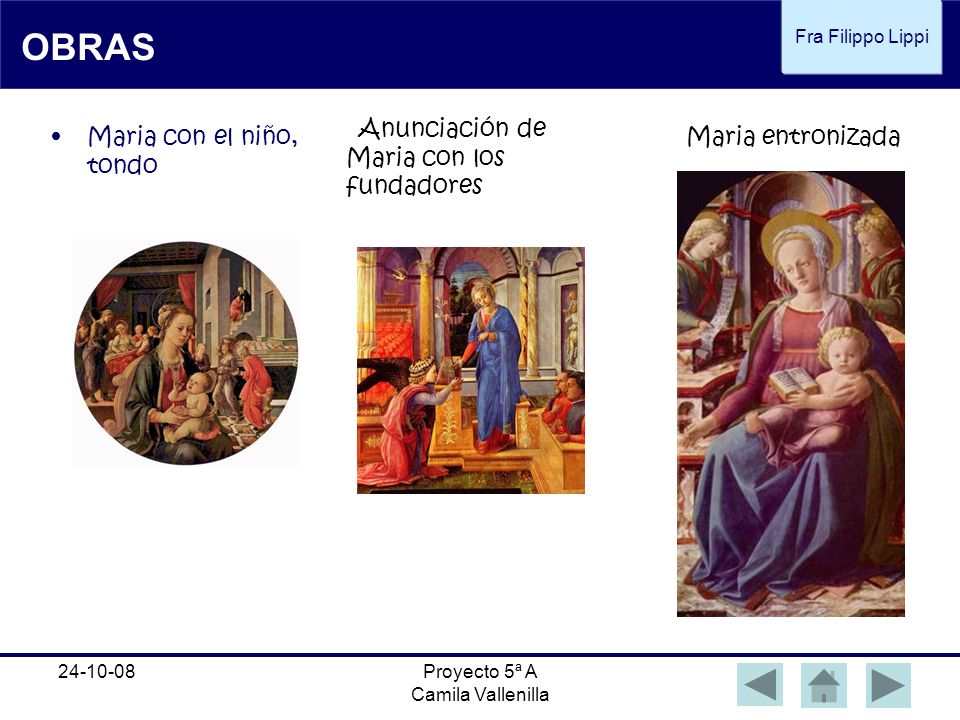 OBRAS

Fra Filippo Lippi

• Maria con el niño, tondo

Anunciación de Maria con los fundadores

Maria entronizada

24-10-08

Proyecto 5ª A
Camila Vallenilla